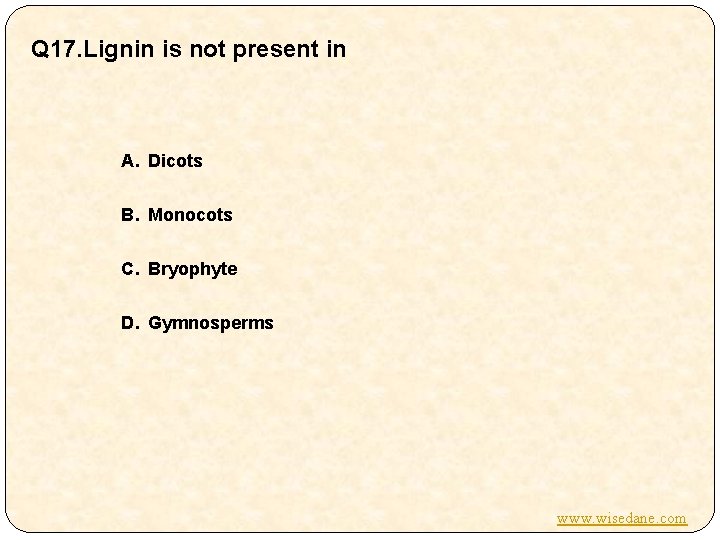 Q17.Lignin is not present in

A. Dicots

B. Monocots

C. Bryophyte

D. Gymnosperms

www.wisedane.com